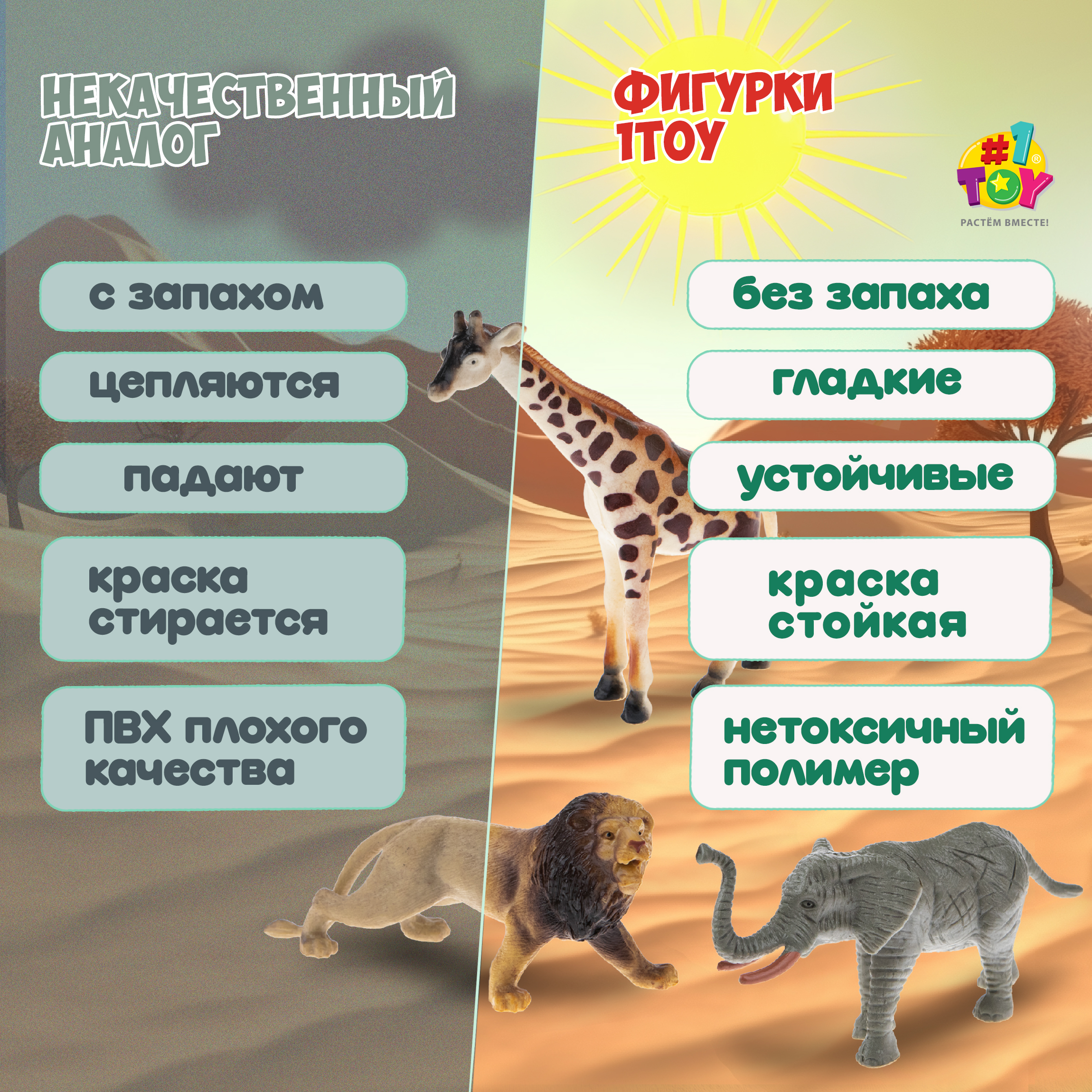 НЕКАЧЕСТВЕННЫЙ АНАЛОГ

с запахом

цепляются

падают

краска стирается

ПВХ плохого качества

ФИГУРКИ 1TOY

#1 TOY®
РАСТЁМ ВМЕСТЕ!

без запаха

гладкие

устойчивые

краска стойкая

нетоксичный полимер